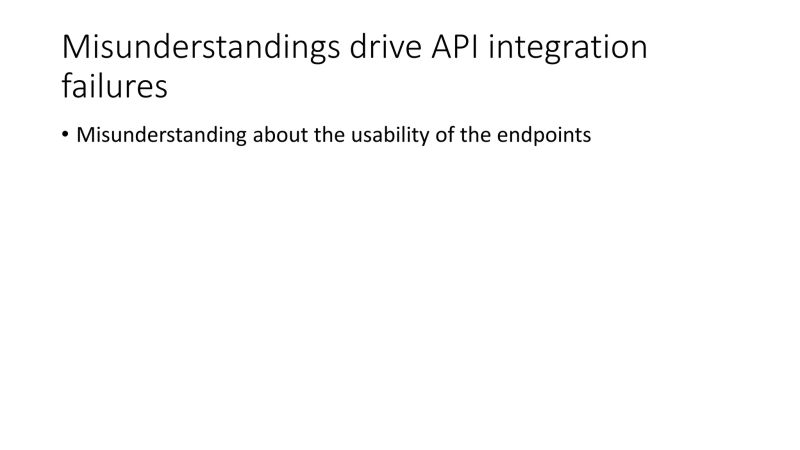 Misunderstandings drive API integration failures

• Misunderstanding about the usability of the endpoints